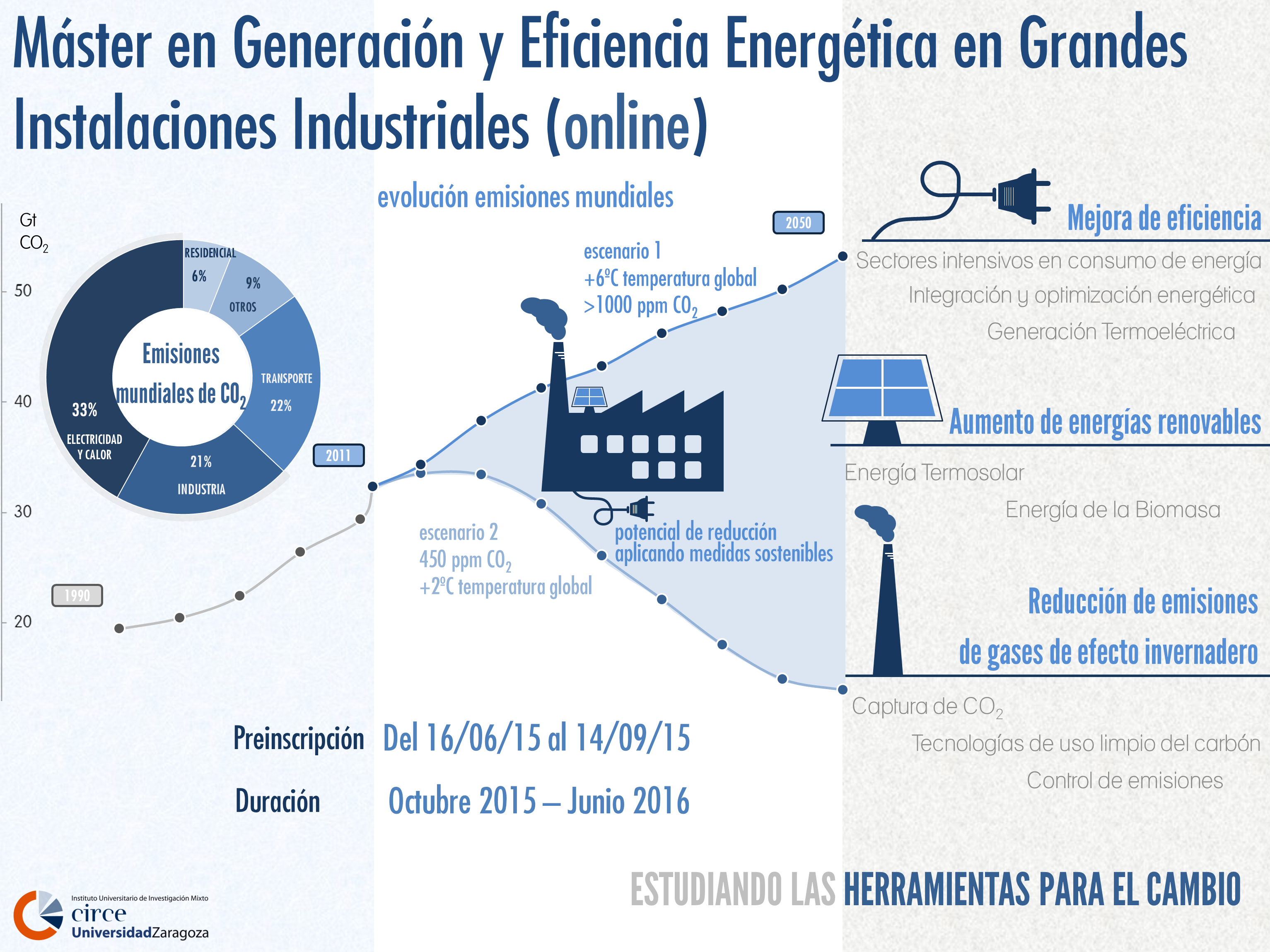 Máster en Generación y Eficiencia Energética en Grandes Instalaciones Industriales (online)

evolución emisiones mundiales

Gt $CO_2$

50

40

30

20

RESIDENCIAL 6%

9% OTROS

TRANSPORTE 22%

21% INDUSTRIA

33% ELECTRICIDAD Y CALOR

Emisiones mundiales de $CO_2$

1990

2011

2050

escenario 1
+6ºC temperatura global
>1000 ppm $CO_2$

escenario 2
450 ppm $CO_2$
+2ºC temperatura global

potencial de reducción aplicando medidas sostenibles

Mejora de eficiencia

Sectores intensivos en consumo de energía

Integración y optimización energética

Generación Termoeléctrica

Aumento de energías renovables

Energía Termosolar

Energía de la Biomasa

Reducción de emisiones de gases de efecto invernadero

Captura de $CO_2$

Tecnologías de uso limpio del carbón

Control de emisiones

Preinscripción Del 16/06/15 al 14/09/15

Duración Octubre 2015 – Junio 2016

ESTUDIANDO LAS HERRAMIENTAS PARA EL CAMBIO

Instituto Universitario de Investigación Mixto
circe
UniversidadZaragoza